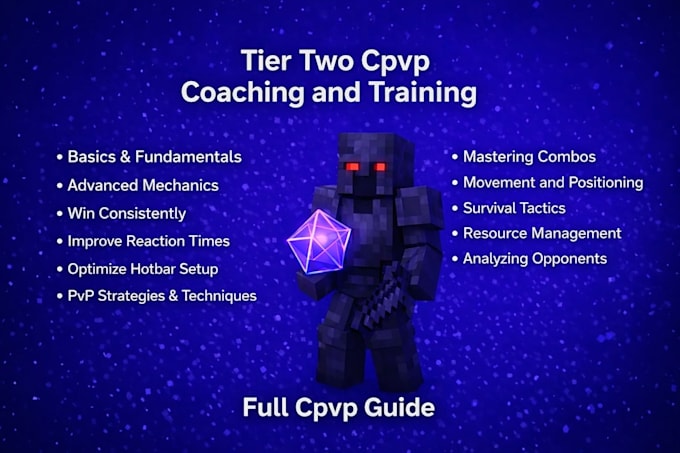 Tier Two Cpvp
Coaching and Training

• Basics & Fundamentals
• Advanced Mechanics
• Win Consistently
• Improve Reaction Times
• Optimize Hotbar Setup
• PvP Strategies & Techniques

• Mastering Combos
• Movement and Positioning
• Survival Tactics
• Resource Management
• Analyzing Opponents

Full Cpvp Guide